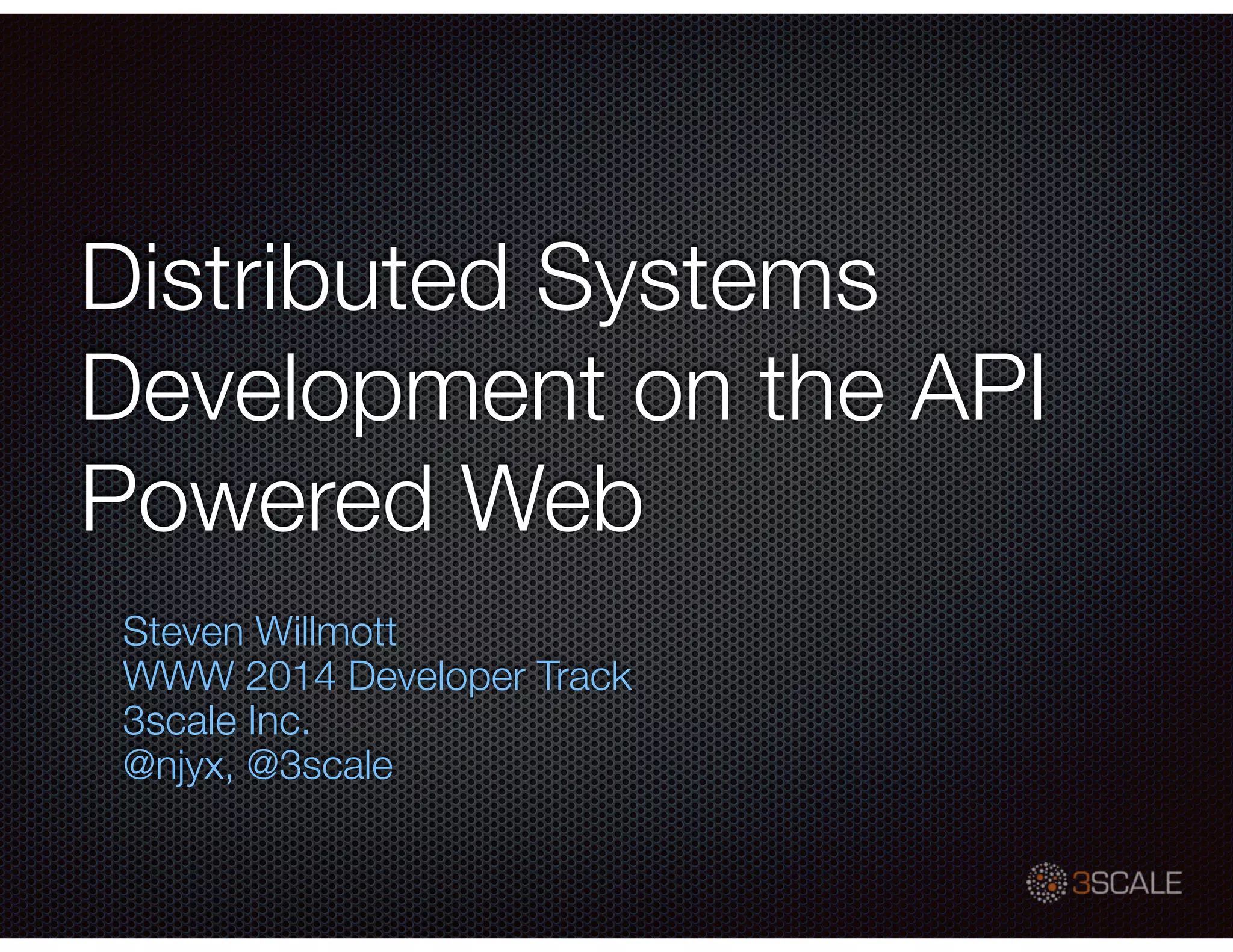 Distributed Systems Development on the API Powered Web

Steven Willmott
WWW 2014 Developer Track
3scale Inc.
@njyx, @3scale

3SCALE